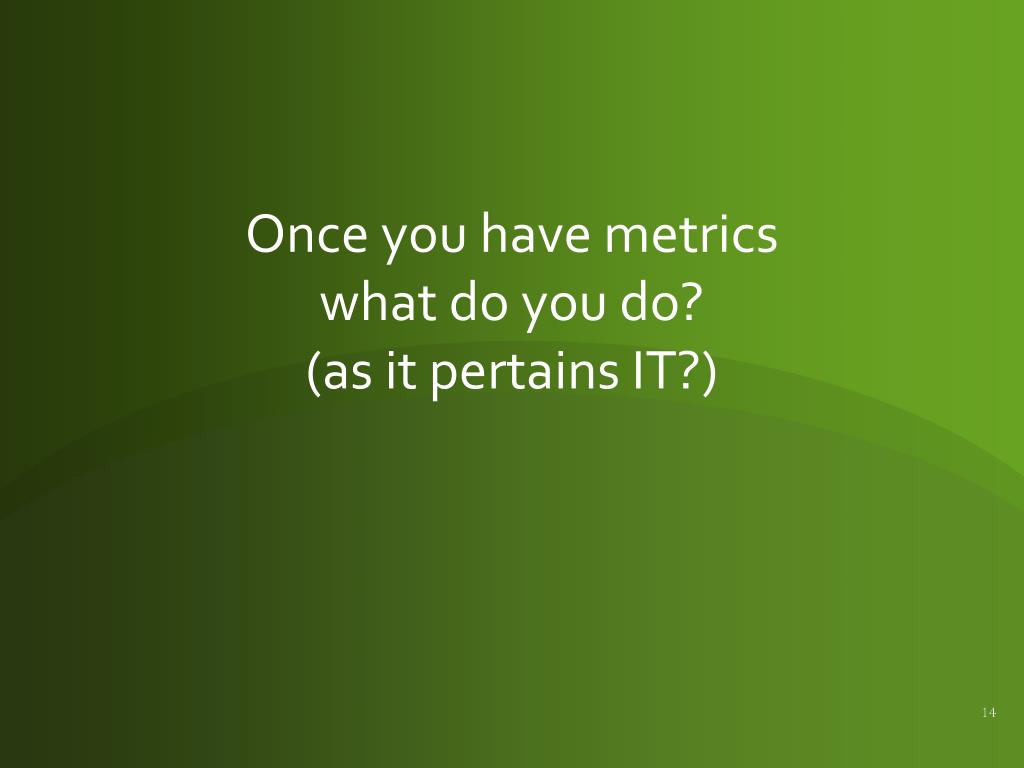 Once you have metrics what do you do? (as it pertains IT?)

14